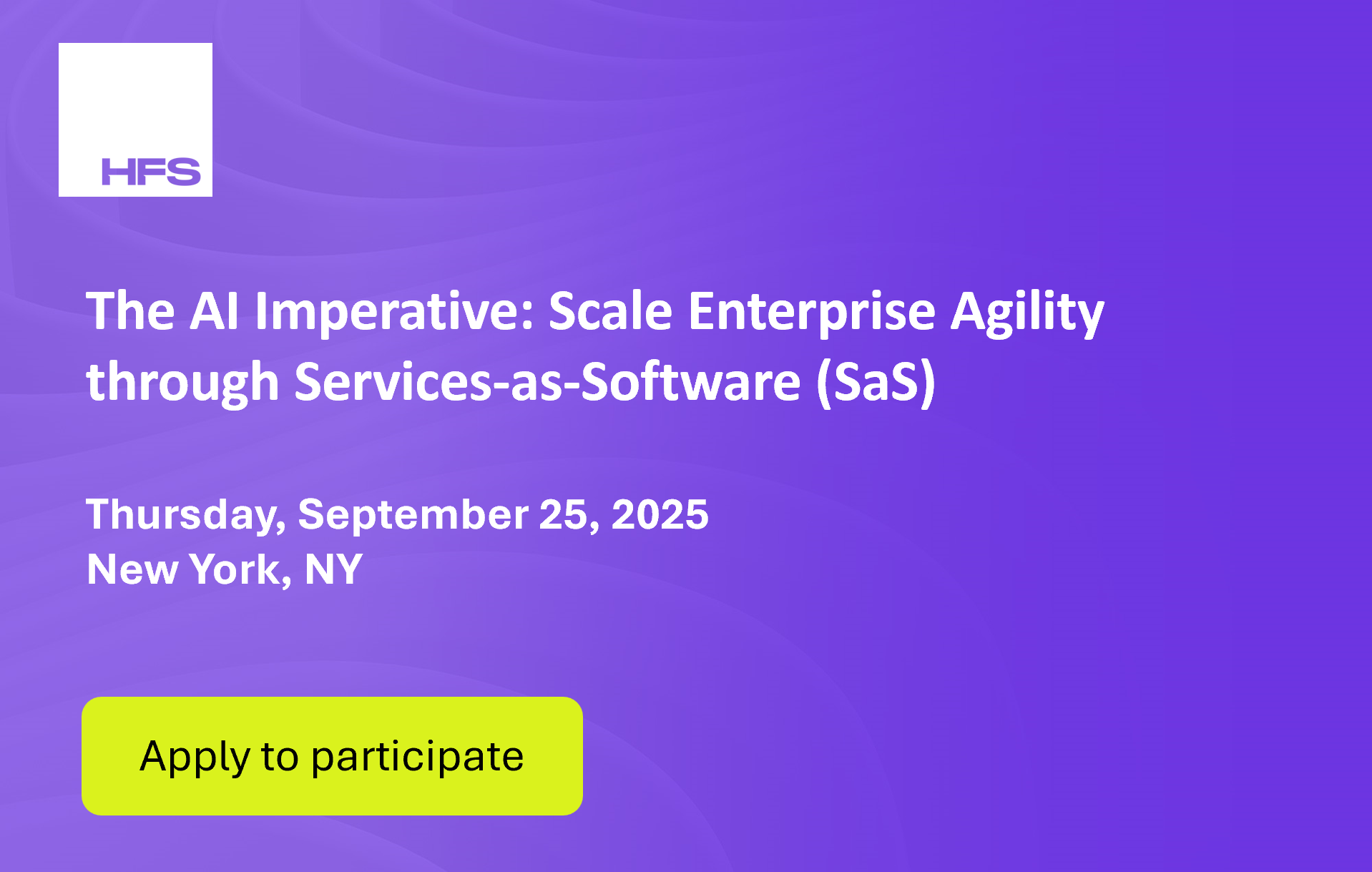 HFS

The AI Imperative: Scale Enterprise Agility through Services-as-Software (SaS)

Thursday, September 25, 2025
New York, NY

Apply to participate